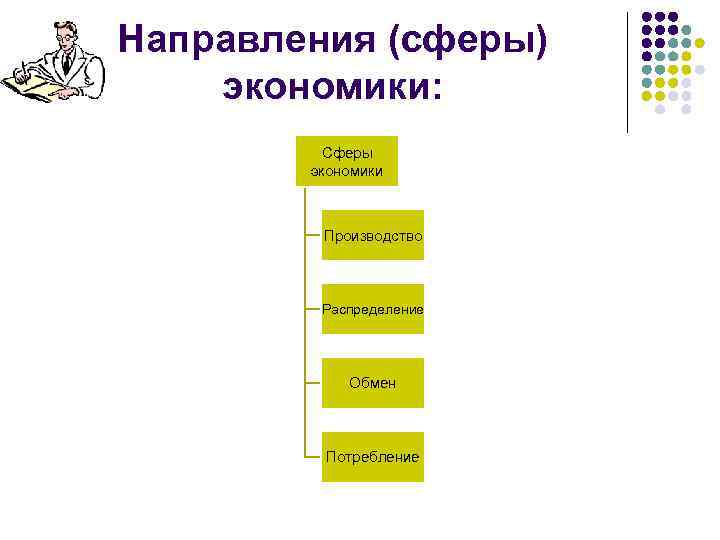 Направления (сферы) экономики:

Сферы экономики

Производство

Распределение

Обмен

Потребление